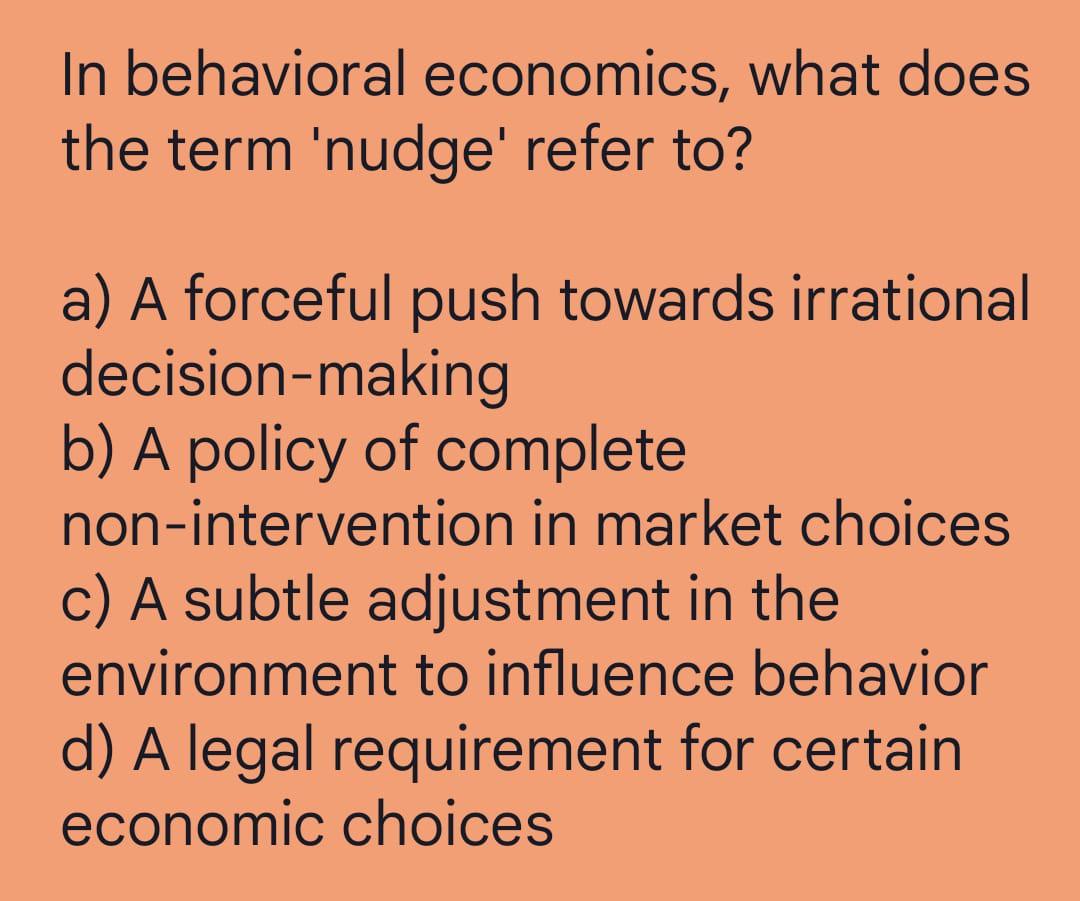 In behavioral economics, what does the term 'nudge' refer to?

a) A forceful push towards irrational decision-making
b) A policy of complete non-intervention in market choices
c) A subtle adjustment in the environment to influence behavior
d) A legal requirement for certain economic choices